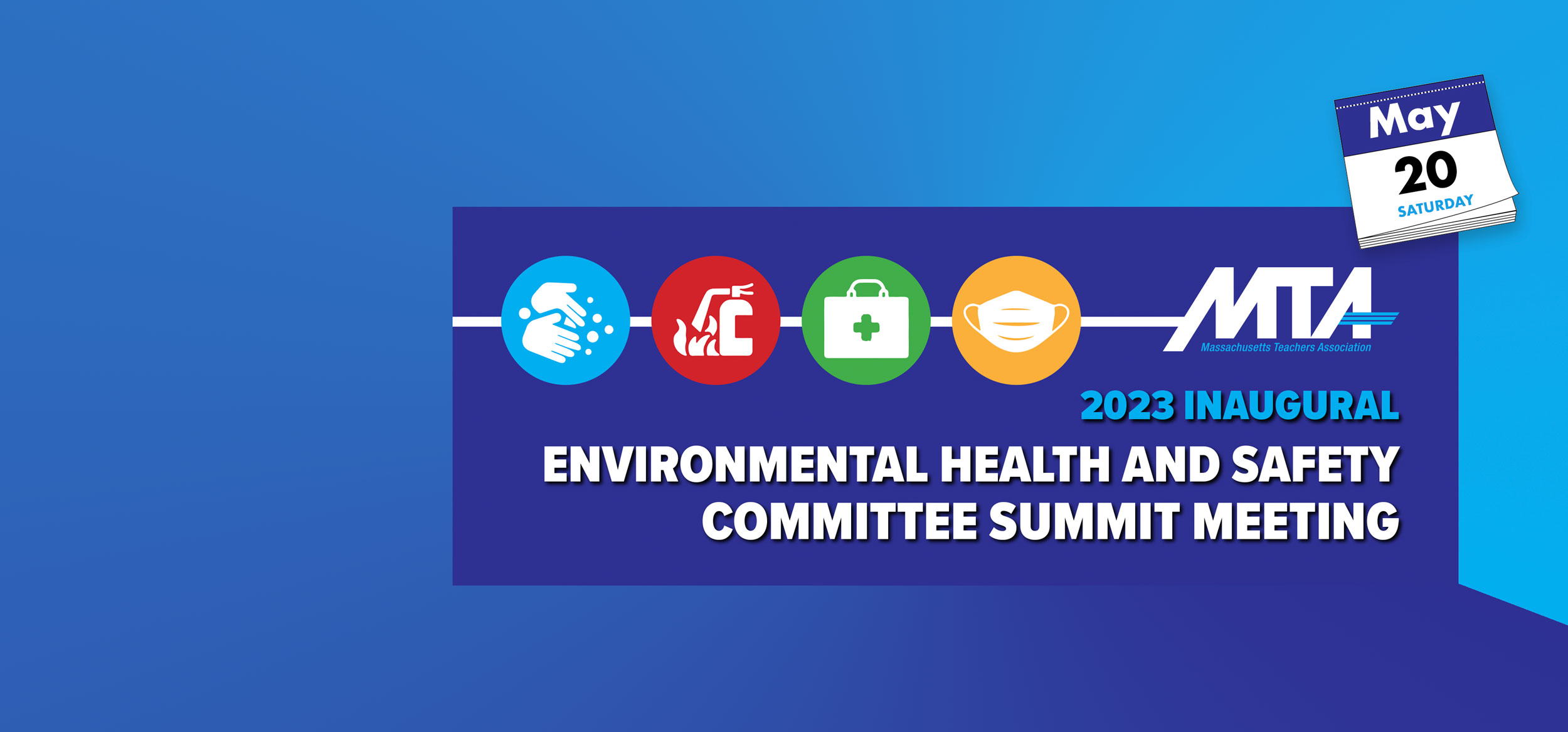 May
20
SATURDAY

MTA
Massachusetts Teachers Association

2023 INAUGURAL
ENVIRONMENTAL HEALTH AND SAFETY COMMITTEE SUMMIT MEETING